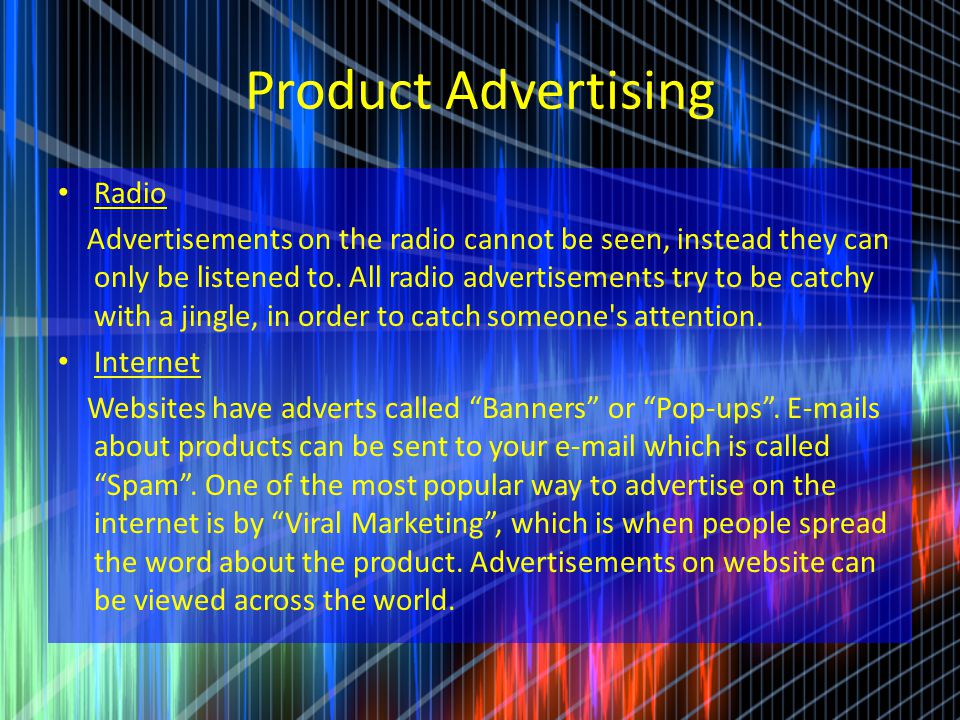 Product Advertising

• Radio

Advertisements on the radio cannot be seen, instead they can only be listened to. All radio advertisements try to be catchy with a jingle, in order to catch someone's attention.

• Internet

Websites have adverts called “Banners” or “Pop-ups”. E-mails about products can be sent to your e-mail which is called “Spam”. One of the most popular way to advertise on the internet is by “Viral Marketing”, which is when people spread the word about the product. Advertisements on website can be viewed across the world.